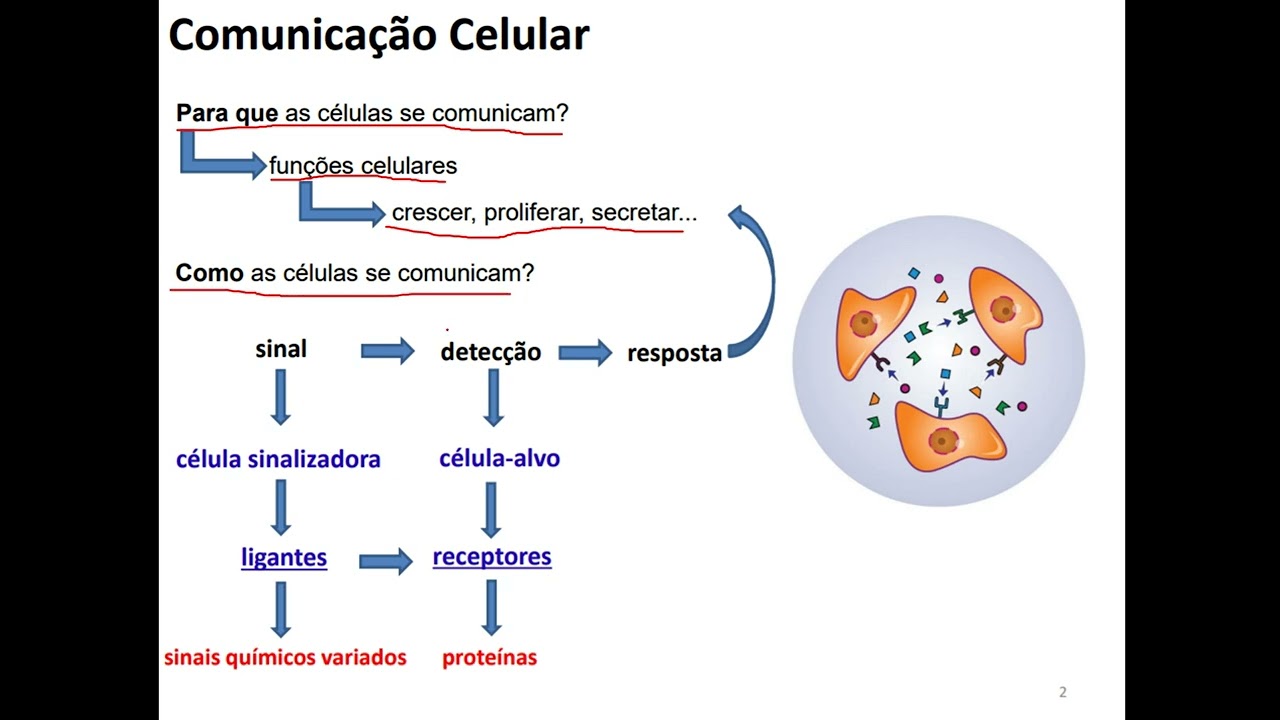 Comunicação Celular

Para que as células se comunicam?

funções celulares

crescer, proliferar, secretar...

Como as células se comunicam?

sinal

detecção

resposta

célula sinalizadora

célula-alvo

ligantes

receptores

sinais químicos variados

proteínas

2